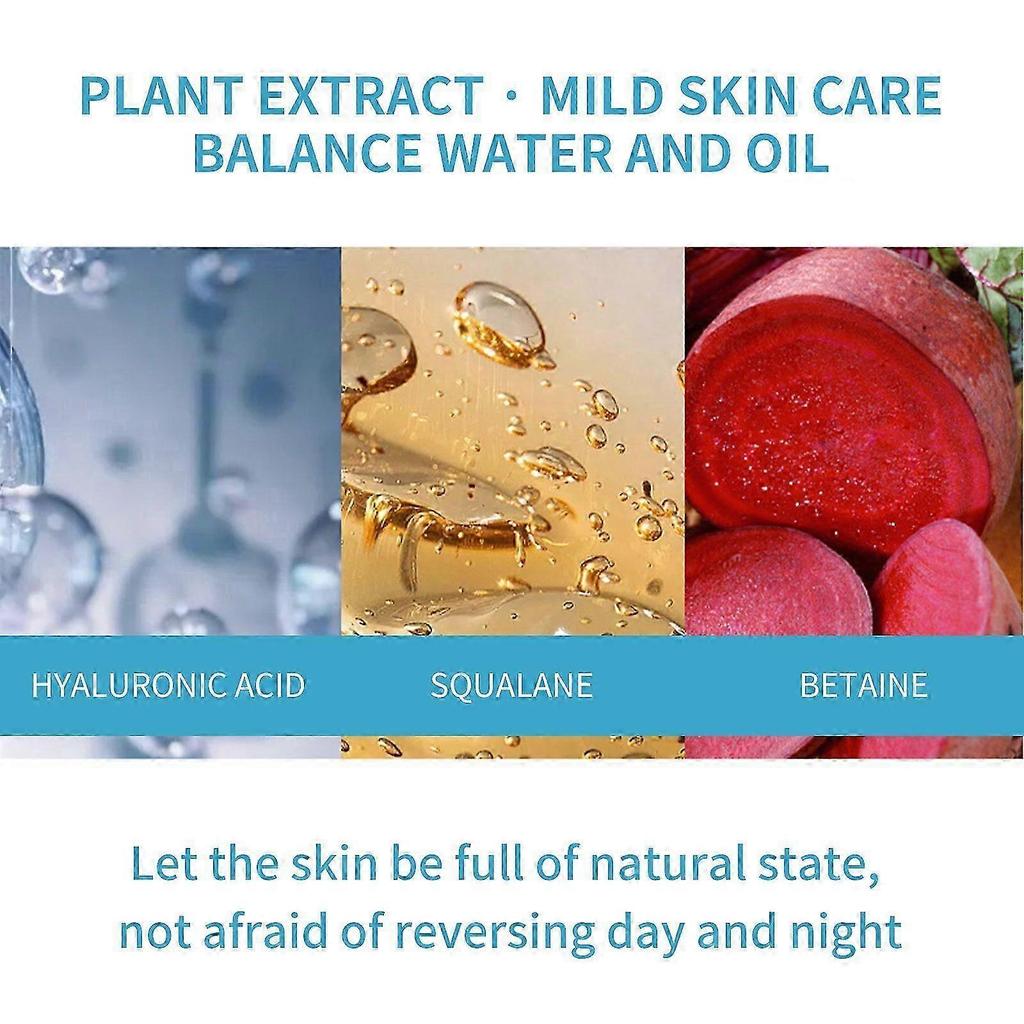 PLANT EXTRACT · MILD SKIN CARE
BALANCE WATER AND OIL

HYALURONIC ACID

SQUALANE

BETAINE

Let the skin be full of natural state, not afraid of reversing day and night